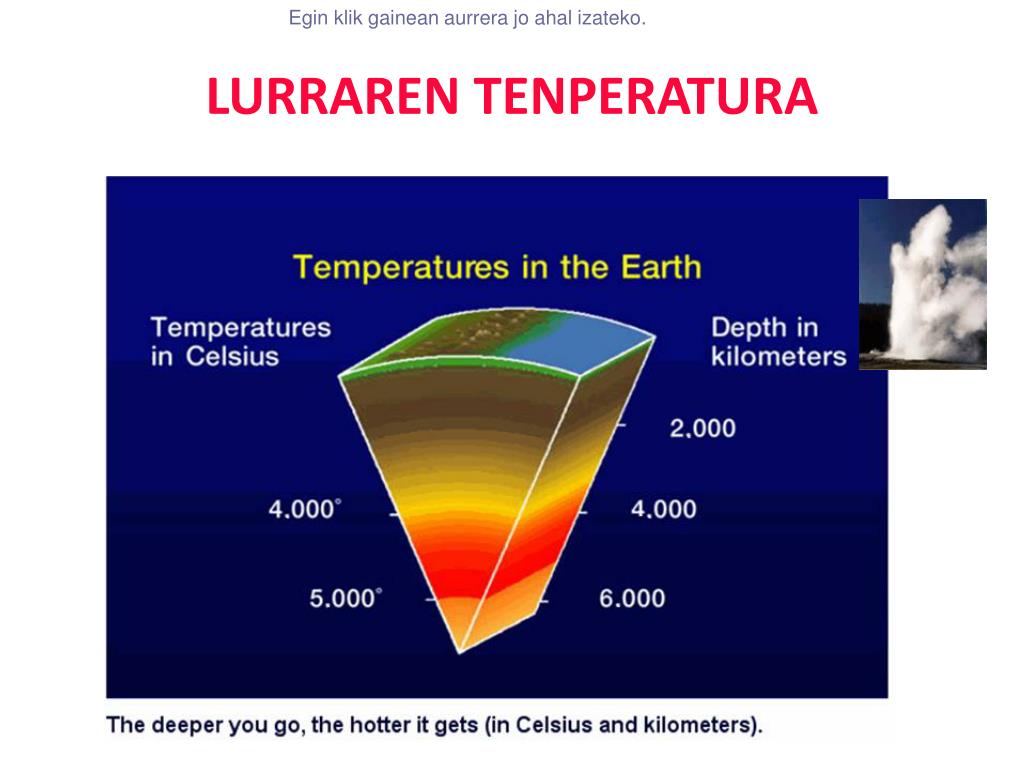 Egin klik gainean aurrera jo ahal izateko.

LURRAREN TENPERATURA

Temperatures in the Earth

Temperatures in Celsius

Depth in kilometers

2.000

4.000°

4.000

5.000°

6.000

The deeper you go, the hotter it gets (in Celsius and kilometers).